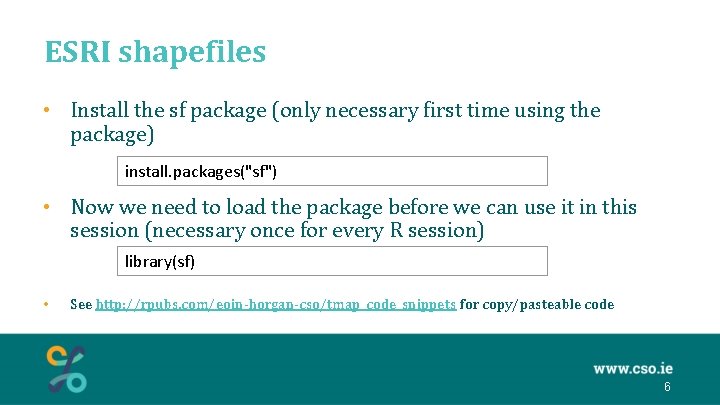 ESRI shapefiles

• Install the sf package (only necessary first time using the package)

install.packages("sf")

• Now we need to load the package before we can use it in this session (necessary once for every R session)

library(sf)

• See http://rpubs.com/eoin-horgan-cso/tmap_code_snippets for copy/pasteable code

www.cso.ie

6